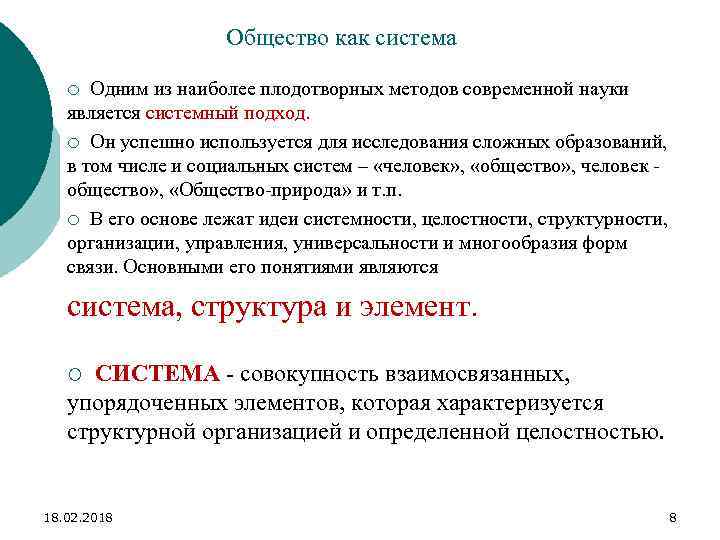 Общество как система

○ Одним из наиболее плодотворных методов современной науки является системный подход.

○ Он успешно используется для исследования сложных образований, в том числе и социальных систем – «человек», «общество», человек - общество», «Общество-природа» и т.п.

○ В его основе лежат идеи системности, целостности, структурности, организации, управления, универсальности и многообразия форм связи. Основными его понятиями являются

система, структура и элемент.

○ СИСТЕМА - совокупность взаимосвязанных, упорядоченных элементов, которая характеризуется структурной организацией и определенной целостностью.

18.02.2018

8